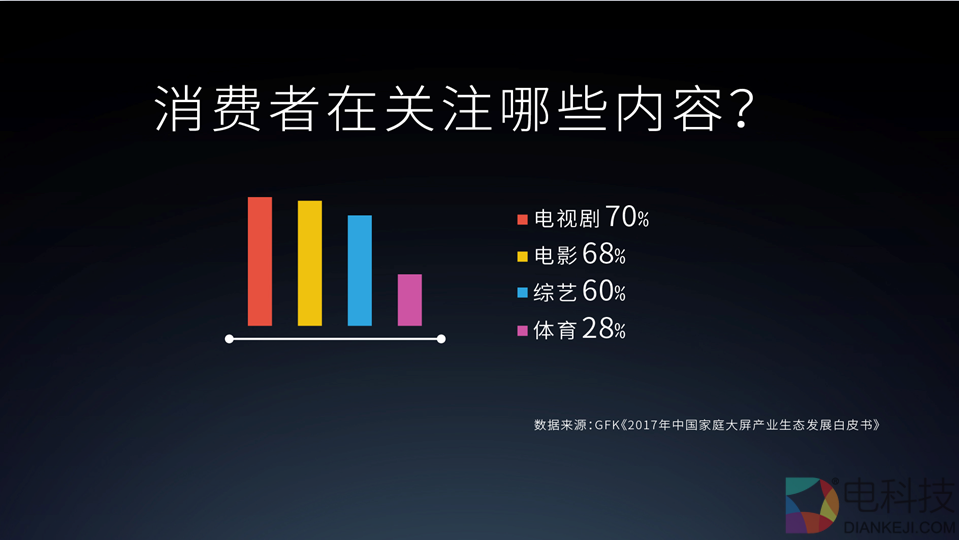 消费者在关注哪些内容?

电视剧 70%
电影 68%
综艺 60%
体育 28%

数据来源:GFK《2017年中国家庭大屏产业生态发展白皮书》

电科技
DIANKEJI.COM